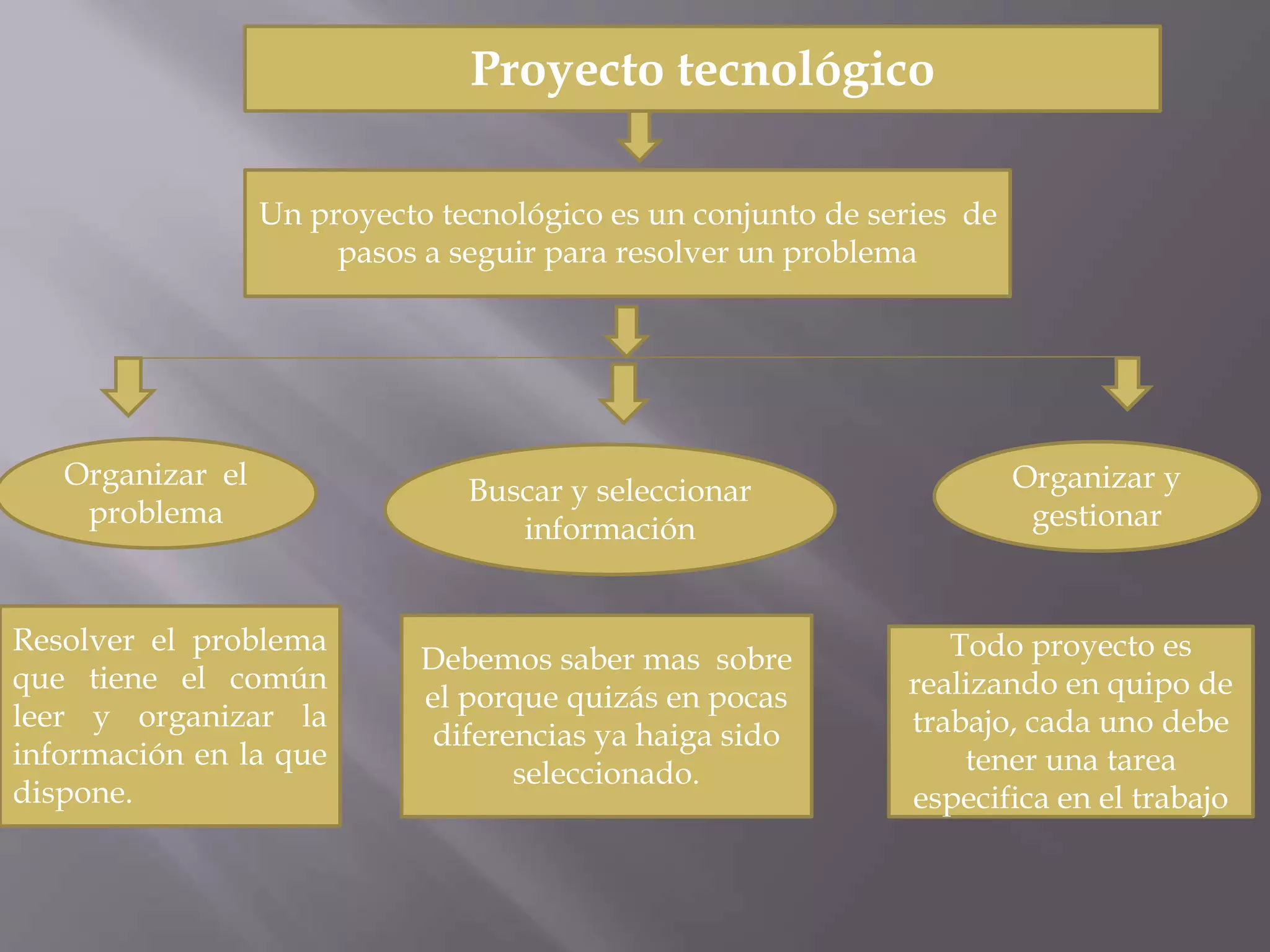 Proyecto tecnológico

Un proyecto tecnológico es un conjunto de series de pasos a seguir para resolver un problema

Organizar el problema

Buscar y seleccionar información

Organizar y gestionar

Resolver el problema que tiene el común leer y organizar la información en la que dispone.

Debemos saber mas sobre el porque quizás en pocas diferencias ya haiga sido seleccionado.

Todo proyecto es realizando en quipo de trabajo, cada uno debe tener una tarea especifica en el trabajo